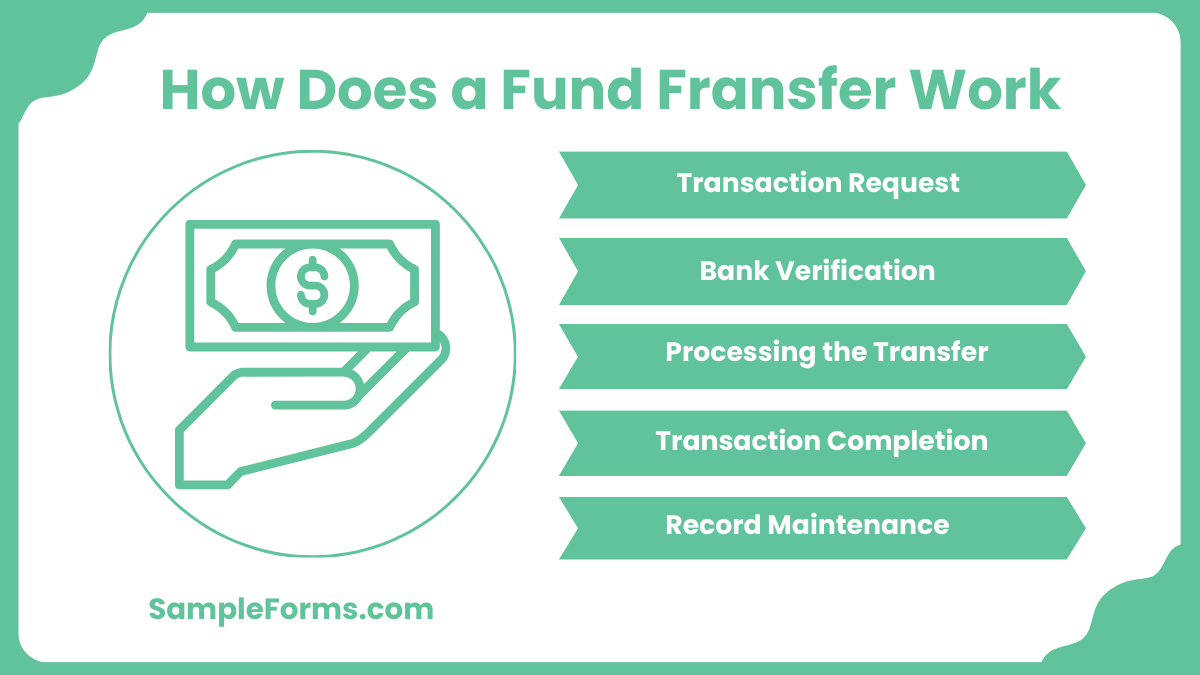 How Does a Fund Fransfer Work

$

Transaction Request

Bank Verification

Processing the Transfer

Transaction Completion

Record Maintenance

SampleForms.com